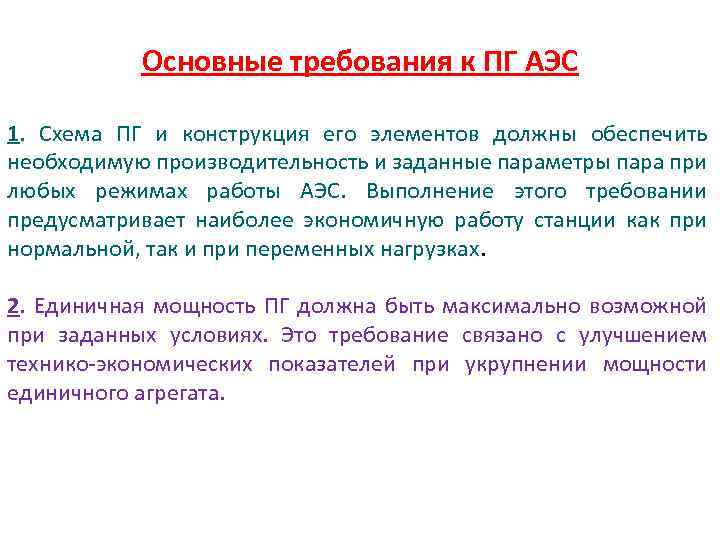 Основные требования к ПГ АЭС

1. Схема ПГ и конструкция его элементов должны обеспечить необходимую производительность и заданные параметры пара при любых режимах работы АЭС. Выполнение этого требовании предусматривает наиболее экономичную работу станции как при нормальной, так и при переменных нагрузках.

2. Единичная мощность ПГ должна быть максимально возможной при заданных условиях. Это требование связано с улучшением технико-экономических показателей при укрупнении мощности единичного агрегата.